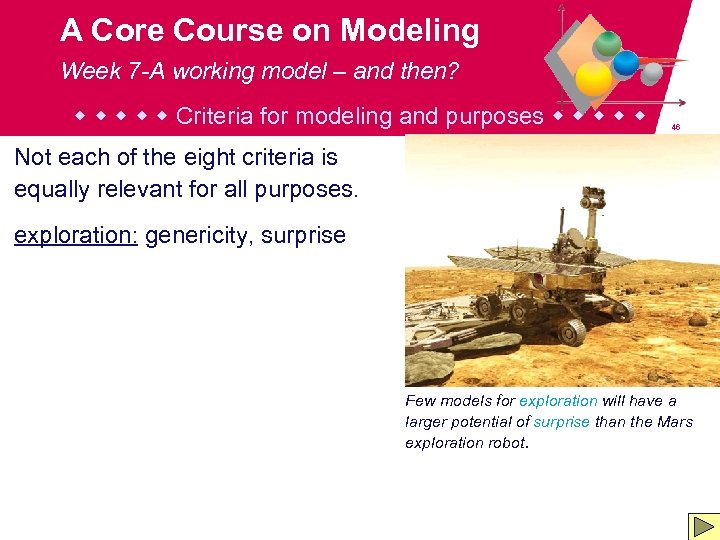 A Core Course on Modeling

Week 7-A working model – and then?

◆ ◆ ◆ ◆ ◆ Criteria for modeling and purposes ◆ ◆ ◆ ◆ ◆

46

Not each of the eight criteria is equally relevant for all purposes.

exploration: genericity, surprise

Few models for exploration will have a larger potential of surprise than the Mars exploration robot.